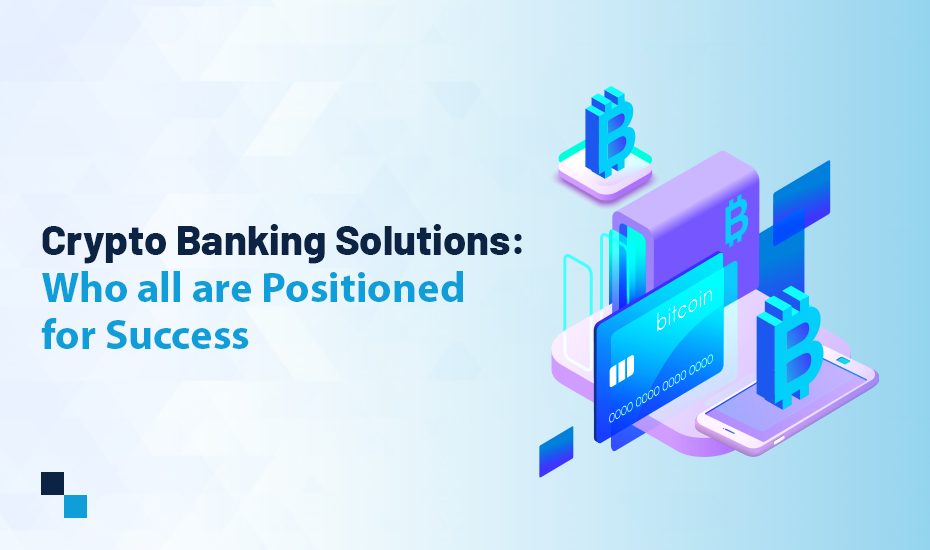 Crypto Banking Solutions:
Who all are Positioned for Success

bitcoin
0000 0000 0000 0000